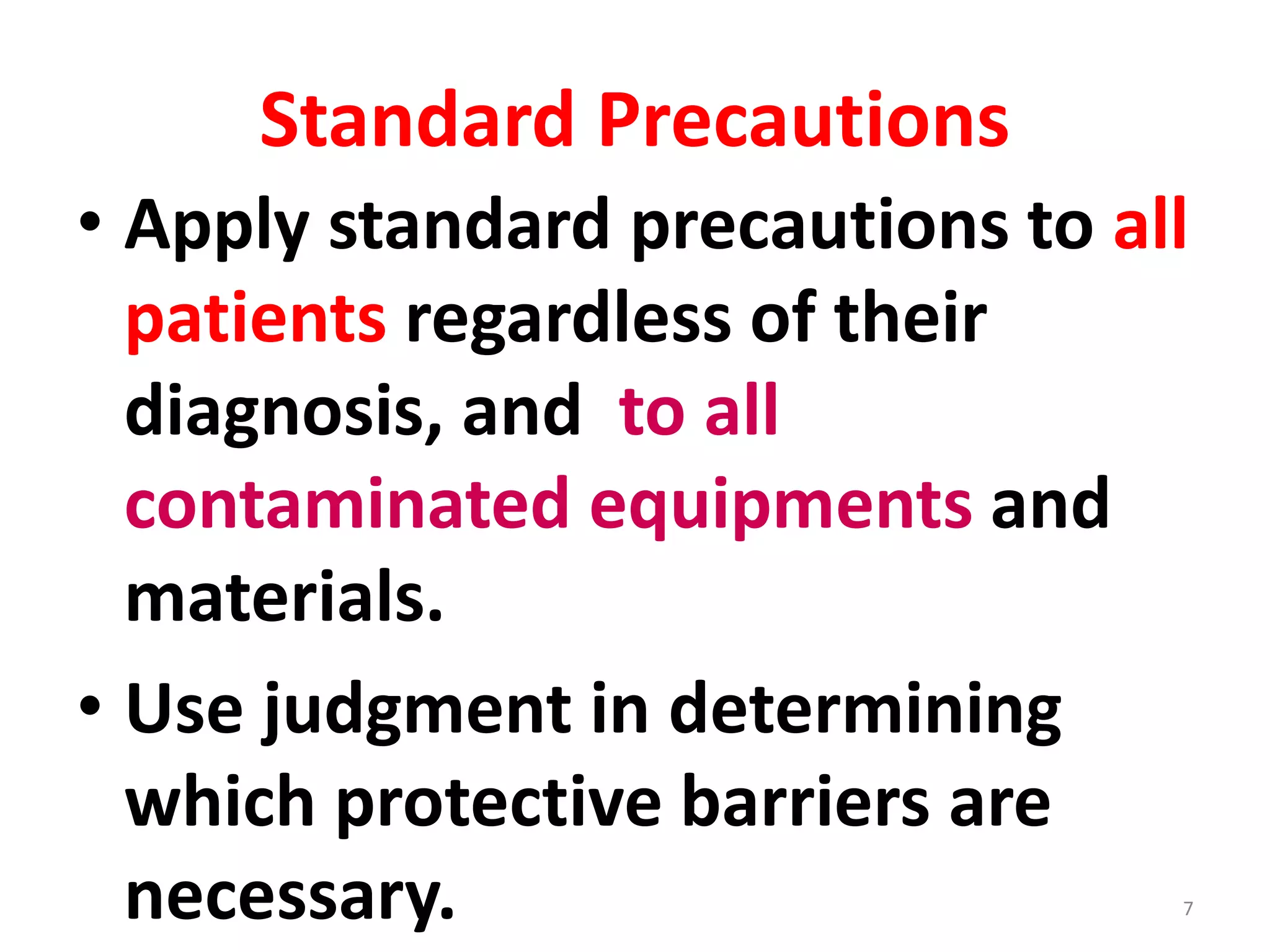 Standard Precautions

• Apply standard precautions to all patients regardless of their diagnosis, and to all contaminated equipments and materials.

• Use judgment in determining which protective barriers are necessary.

7